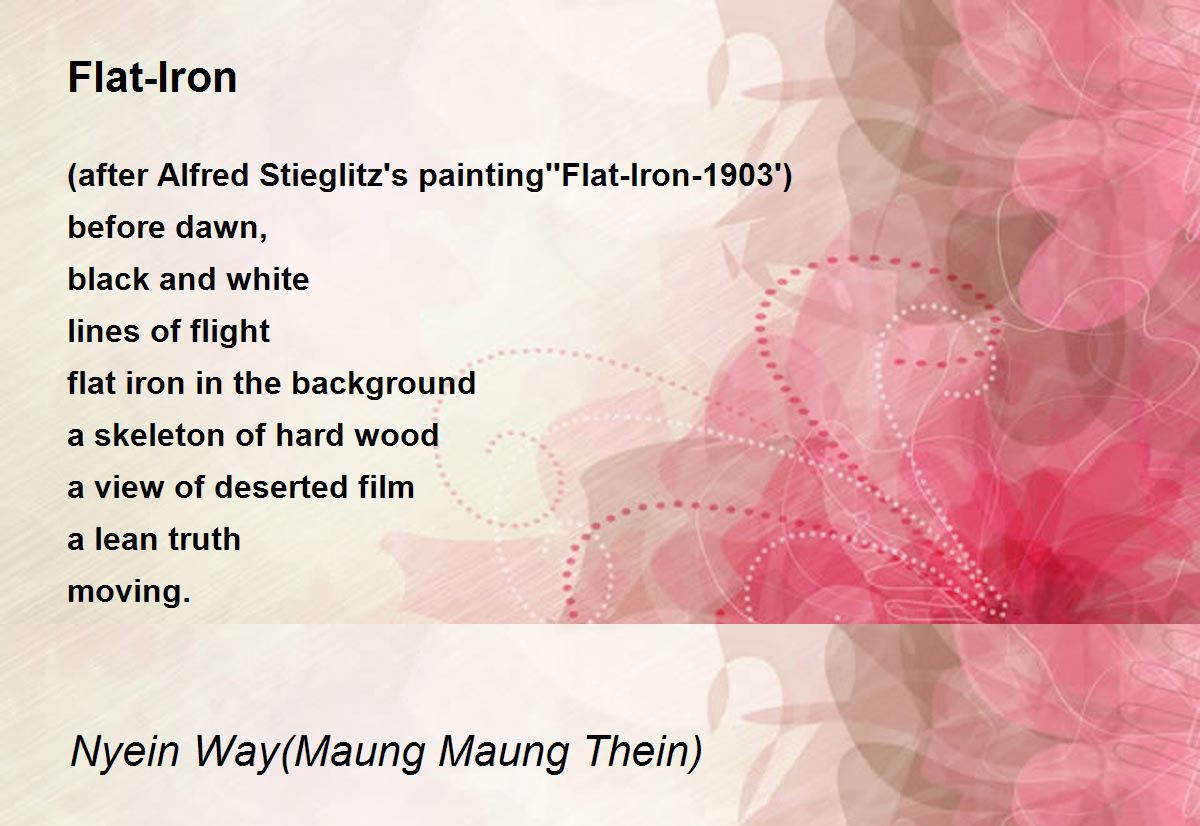 Flat-Iron

(after Alfred Stieglitz's painting''Flat-Iron-1903')
before dawn,
black and white
lines of flight
flat iron in the background
a skeleton of hard wood
a view of deserted film
a lean truth
moving.

Nyein Way(Maung Maung Thein)